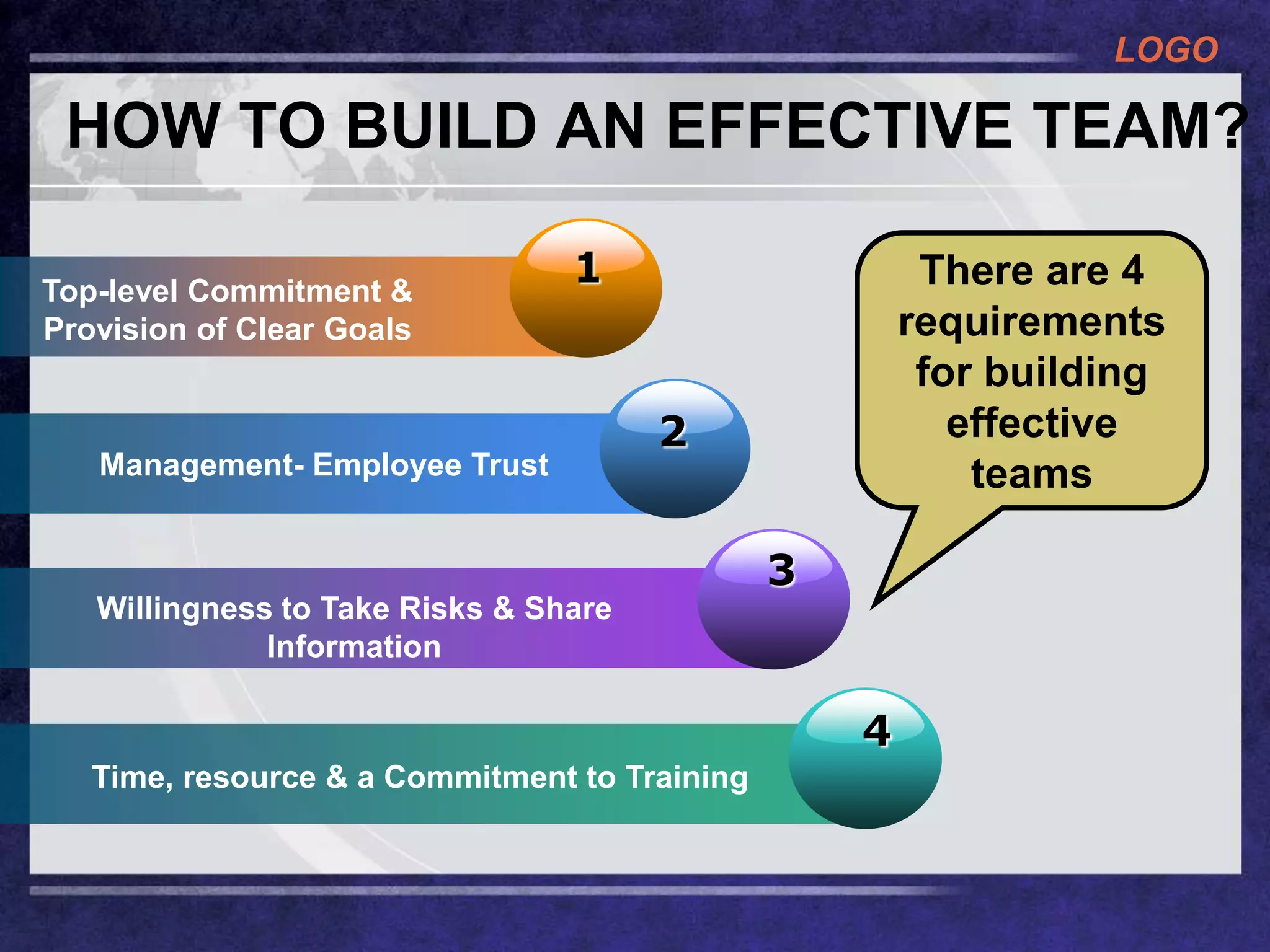 LOGO

HOW TO BUILD AN EFFECTIVE TEAM?

Top-level Commitment & Provision of Clear Goals

1

Management- Employee Trust

2

Willingness to Take Risks & Share Information

3

Time, resource & a Commitment to Training

4

There are 4 requirements for building effective teams